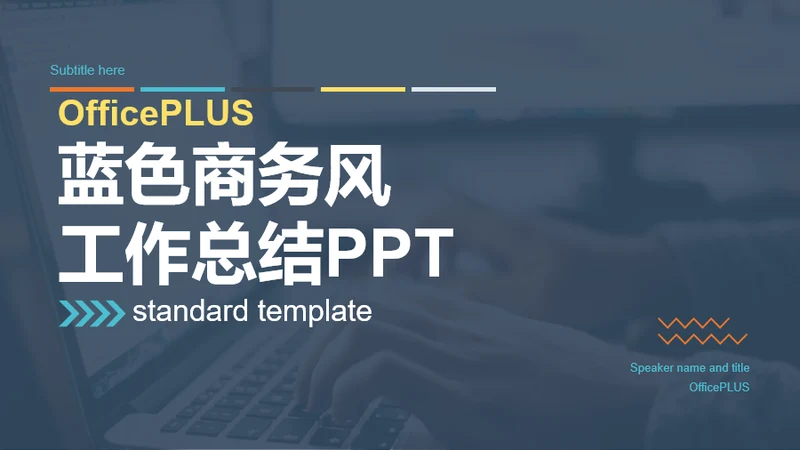 Subtitle here

OfficePLUS

蓝色商务风
工作总结PPT

standard template

Speaker name and title
OfficePLUS